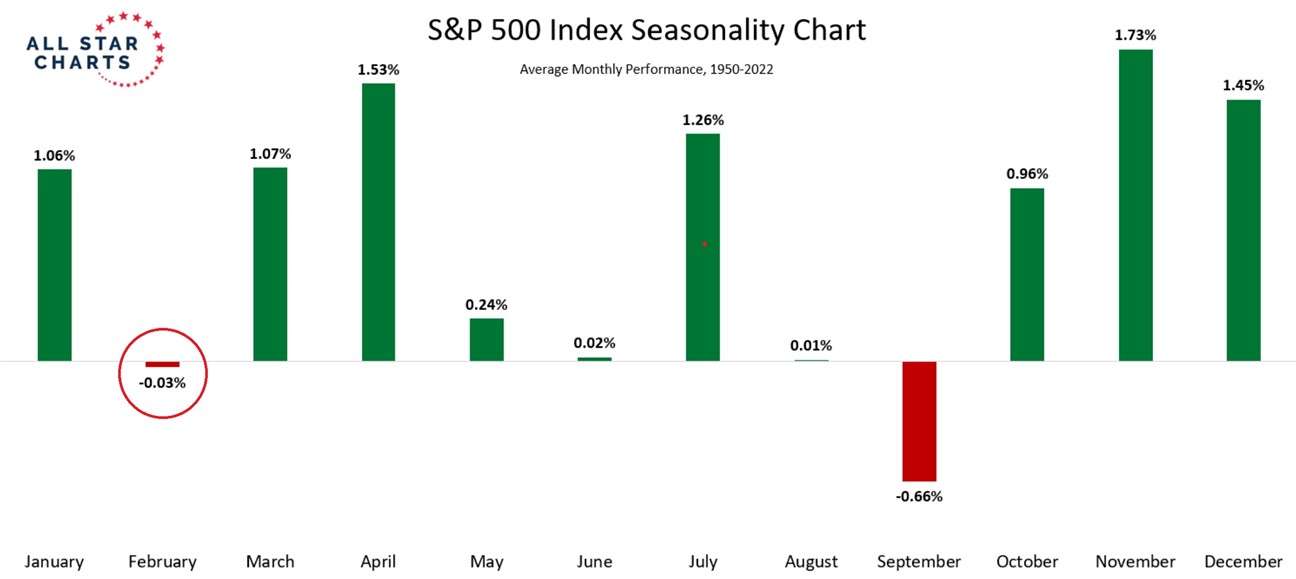 ALL STAR CHARTS

S&P 500 Index Seasonality Chart

Average Monthly Performance, 1950-2022

1.06%
-0.03%
1.07%
1.53%
0.24%
0.02%
1.26%
0.01%
-0.66%
0.96%
1.73%
1.45%

January February March April May June July August September October November December